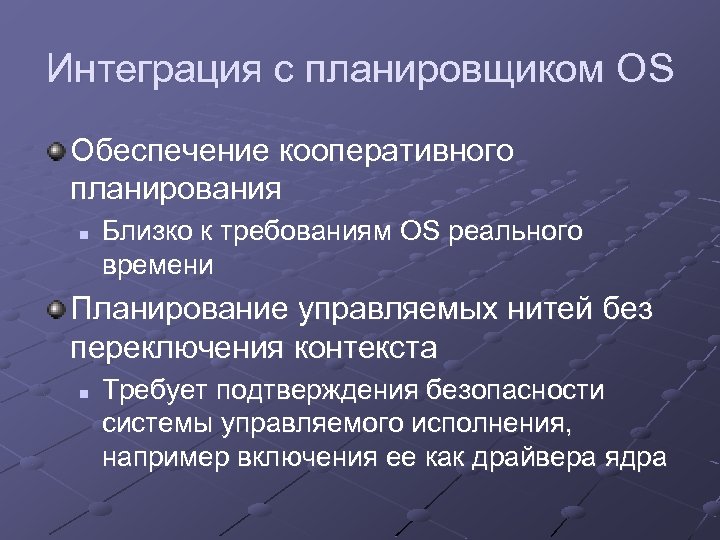 Интеграция с планировщиком OS

Обеспечение кооперативного планирования

Близко к требованиям OS реального времени

Планирование управляемых нитей без переключения контекста

Требует подтверждения безопасности системы управляемого исполнения, например включения ее как драйвера ядра